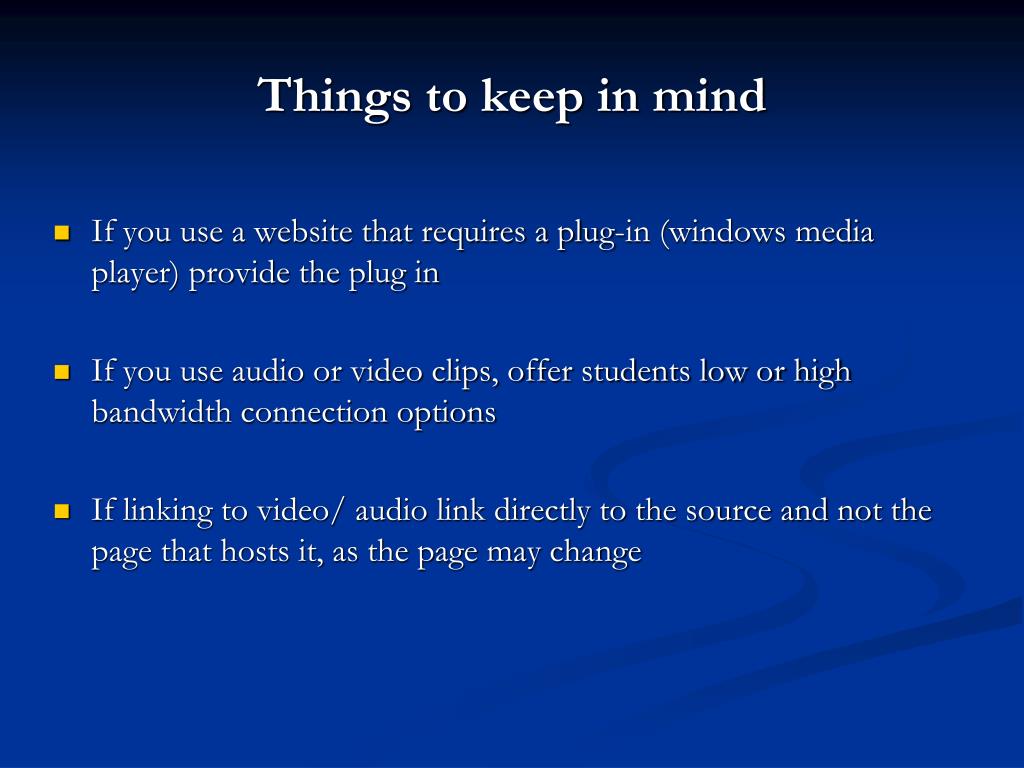 Things to keep in mind

- If you use a website that requires a plug-in (windows media player) provide the plug in

- If you use audio or video clips, offer students low or high bandwidth connection options

- If linking to video/ audio link directly to the source and not the page that hosts it, as the page may change